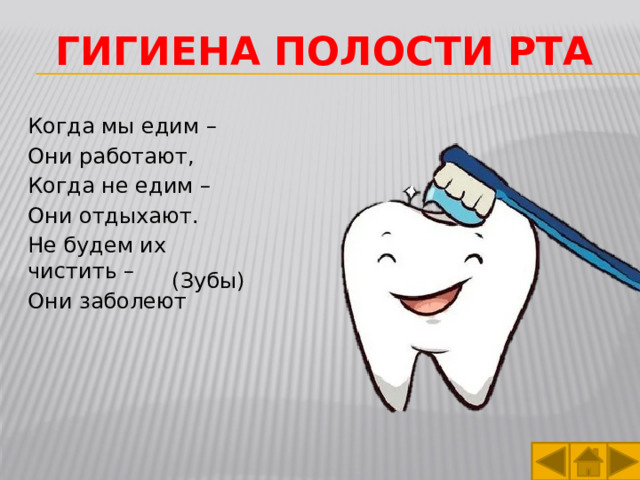 ГИГИЕНА ПОЛОСТИ РТА

Когда мы едим –
Они работают,
Когда не едим –
Они отдыхают.
Не будем их чистить –
Они заболеют

(Зубы)